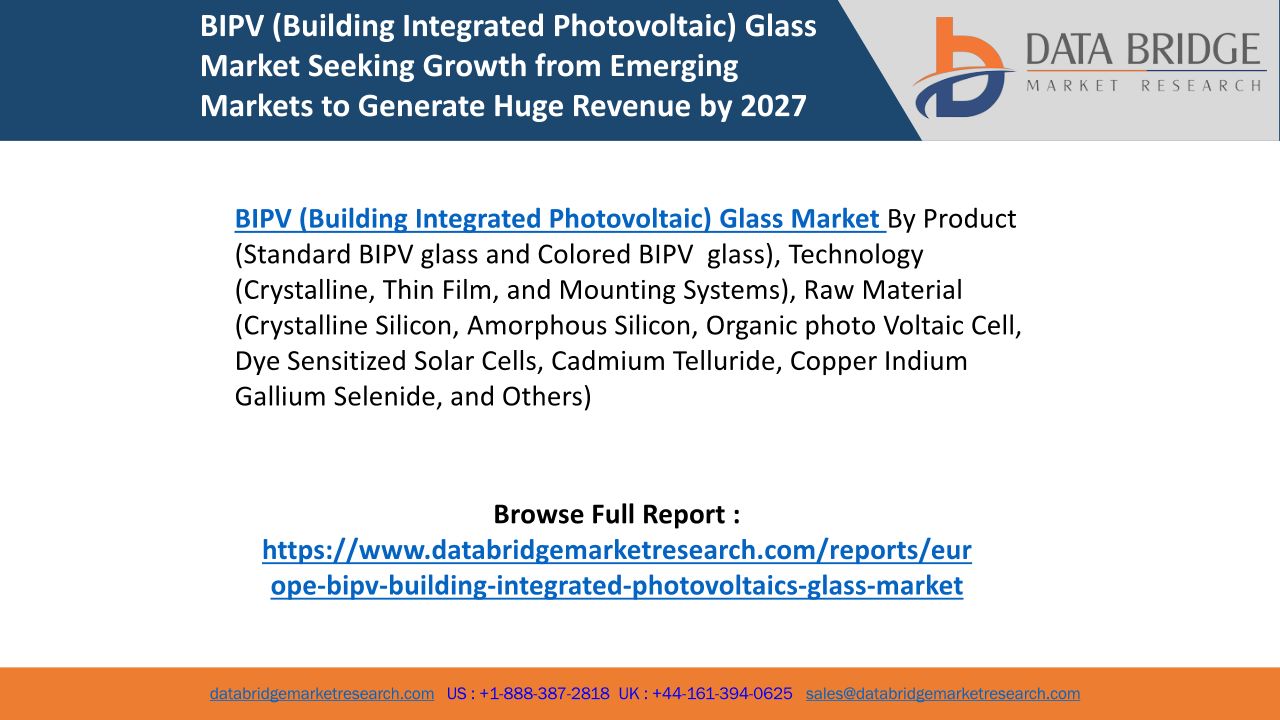 BIPV (Building Integrated Photovoltaic) Glass Market Seeking Growth from Emerging Markets to Generate Huge Revenue by 2027

DATA BRIDGE
MARKET RESEARCH

BIPV (Building Integrated Photovoltaic) Glass Market By Product (Standard BIPV glass and Colored BIPV glass), Technology (Crystalline, Thin Film, and Mounting Systems), Raw Material (Crystalline Silicon, Amorphous Silicon, Organic photo Voltaic Cell, Dye Sensitized Solar Cells, Cadmium Telluride, Copper Indium Gallium Selenide, and Others)

Browse Full Report :
https://www.databridgemarketresearch.com/reports/europe-bipv-building-integrated-photovoltaics-glass-market

databridgemarketresearch.com US : +1-888-387-2818 UK : +44-161-394-0625 sales@databridgemarketresearch.com